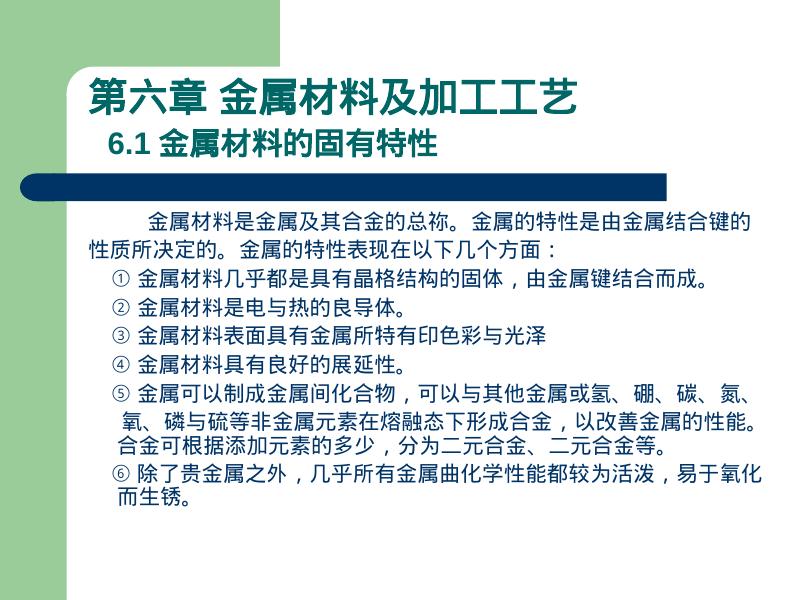 第六章 金属材料及加工工艺
6.1 金属材料的固有特性

金属材料是金属及其合金的总称。金属的特性是由金属结合键的性质所决定的。金属的特性表现在以下几个方面：
① 金属材料几乎都是具有晶格结构的固体，由金属键结合而成。
② 金属材料是电与热的良导体。
③ 金属材料表面具有金属所特有印色彩与光泽
④ 金属材料具有良好的展延性。
⑤ 金属可以制成金属间化合物，可以与其他金属或氢、硼、碳、氮、氧、磷与硫等非金属元素在熔融态下形成合金，以改善金属的性能。合金可根据添加元素的多少，分为二元合金、二元合金等。
⑥ 除了贵金属之外，几乎所有金属曲化学性能都较为活泼，易于氧化而生锈。